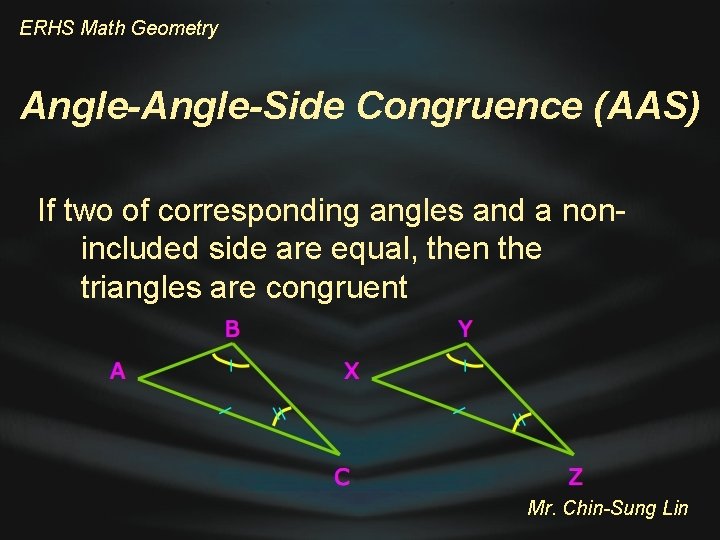 ERHS Math Geometry

Angle-Angle-Side Congruence (AAS)

If two of corresponding angles and a non-included side are equal, then the triangles are congruent

B
A
C
Y
X
Z

Mr. Chin-Sung Lin